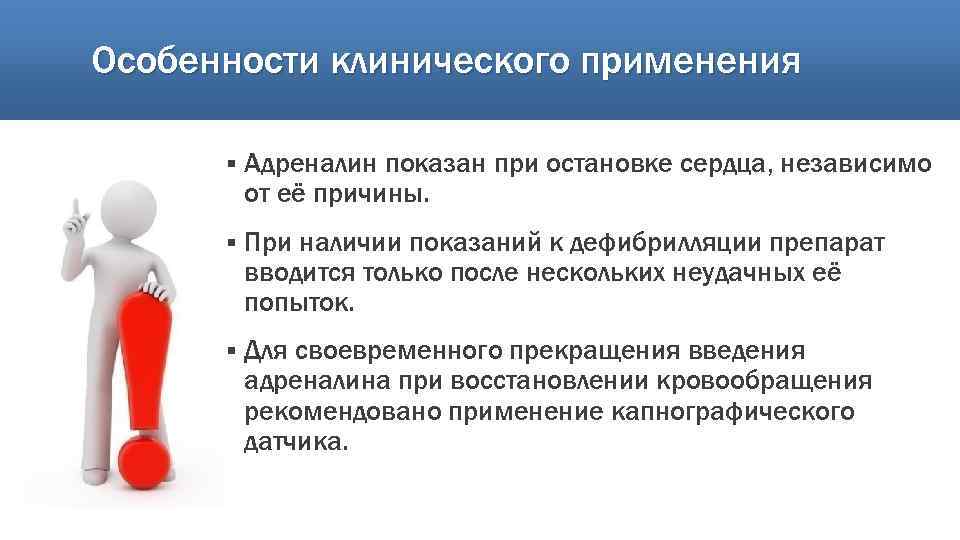 Особенности клинического применения

▪ Адреналин показан при остановке сердца, независимо от её причины.

▪ При наличии показаний к дефибрилляции препарат вводится только после нескольких неудачных её попыток.

▪ Для своевременного прекращения введения адреналина при восстановлении кровообращения рекомендовано применение капнографического датчика.